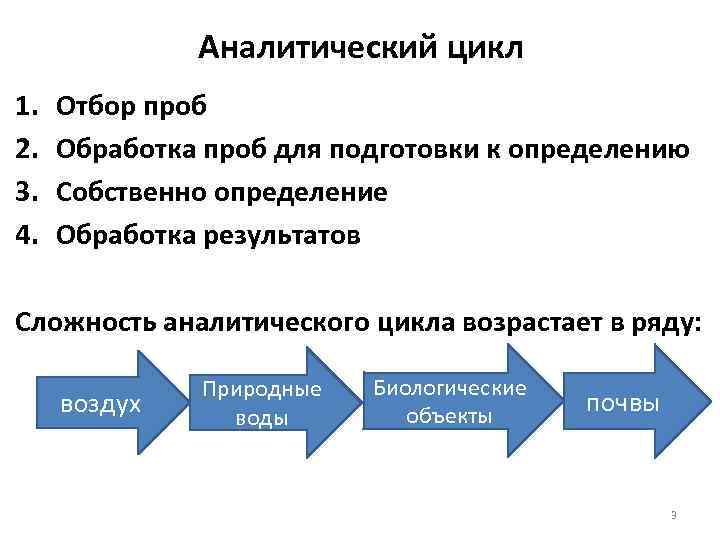 Аналитический цикл

1. Отбор проб
2. Обработка проб для подготовки к определению
3. Собственно определение
4. Обработка результатов

Сложность аналитического цикла возрастает в ряду:

воздух

Природные воды

Биологические объекты

почвы

3